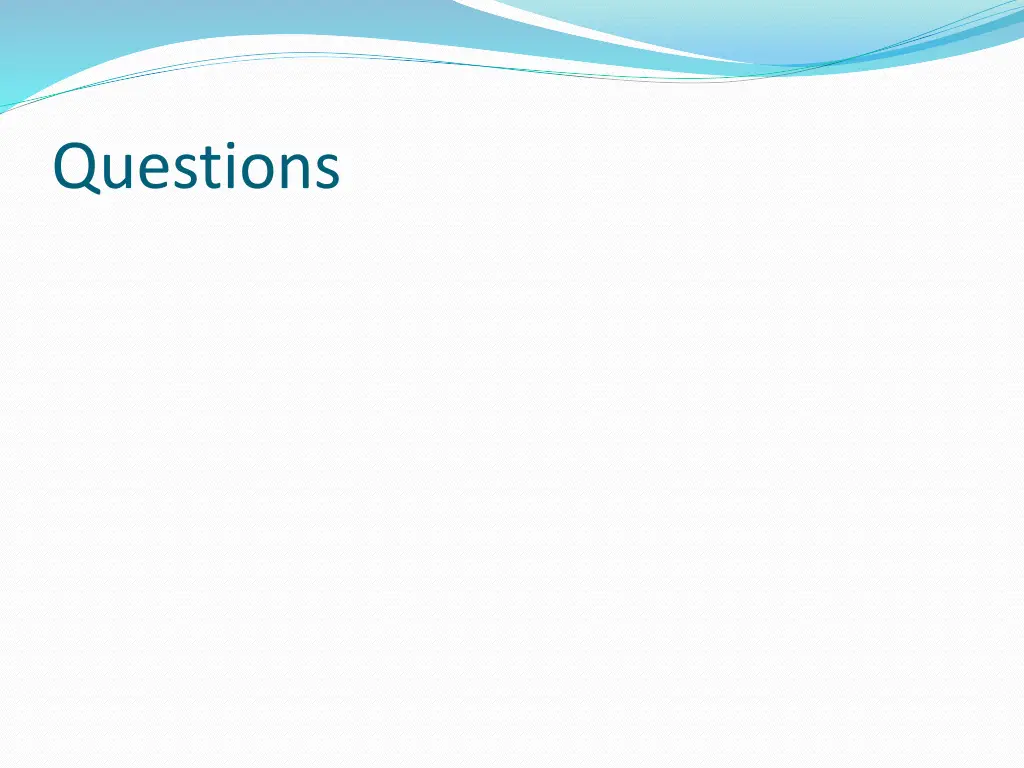 Questions